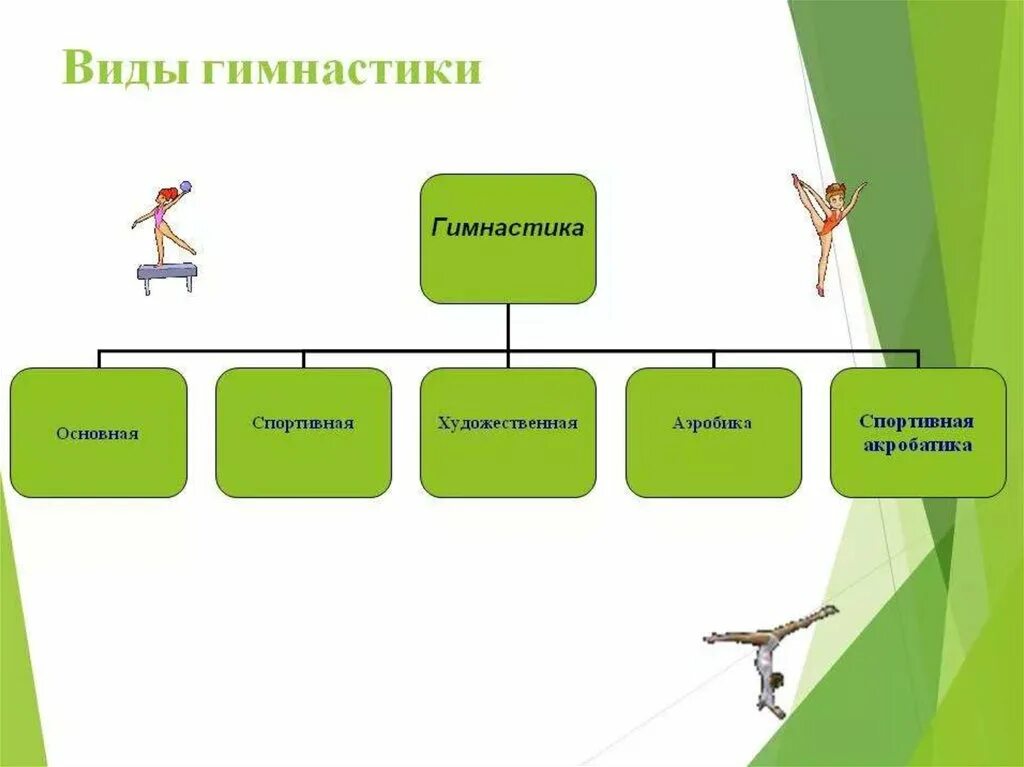 Виды гимнастики

Гимнастика

Основная

Спортивная

Художественная

Аэробика

Спортивная акробатика